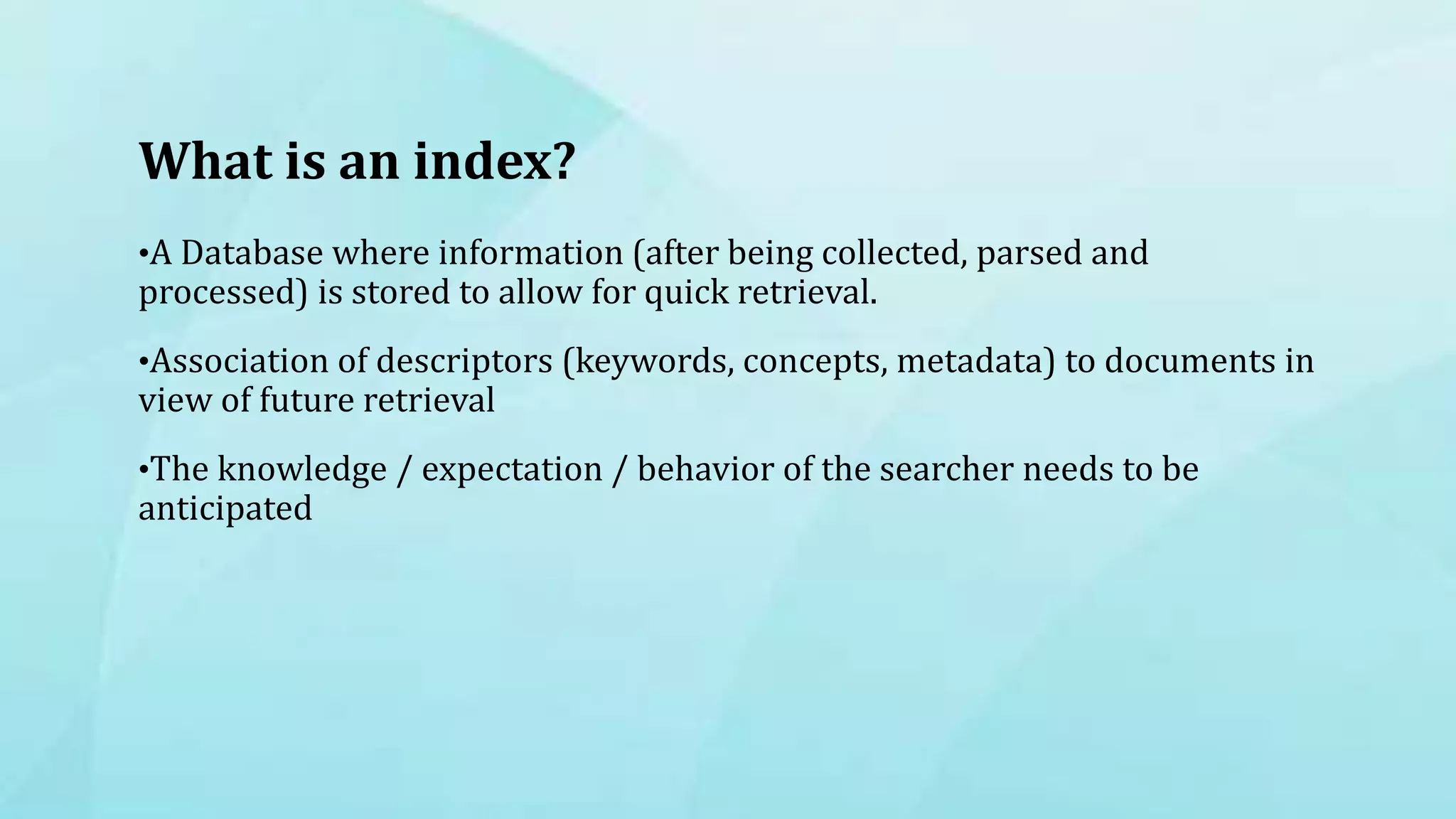 What is an index?

•A Database where information (after being collected, parsed and processed) is stored to allow for quick retrieval.

•Association of descriptors (keywords, concepts, metadata) to documents in view of future retrieval

•The knowledge / expectation / behavior of the searcher needs to be anticipated